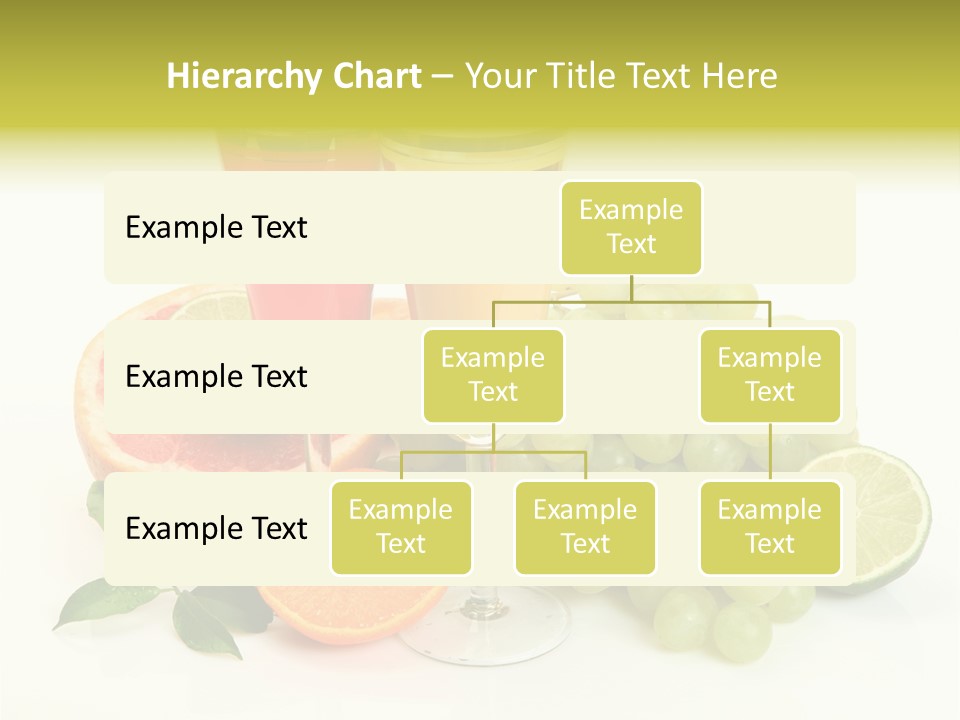 Hierarchy Chart – Your Title Text Here

Example Text

Example Text

Example Text

Example Text

Example Text

Example Text

Example Text

Example Text

Example Text